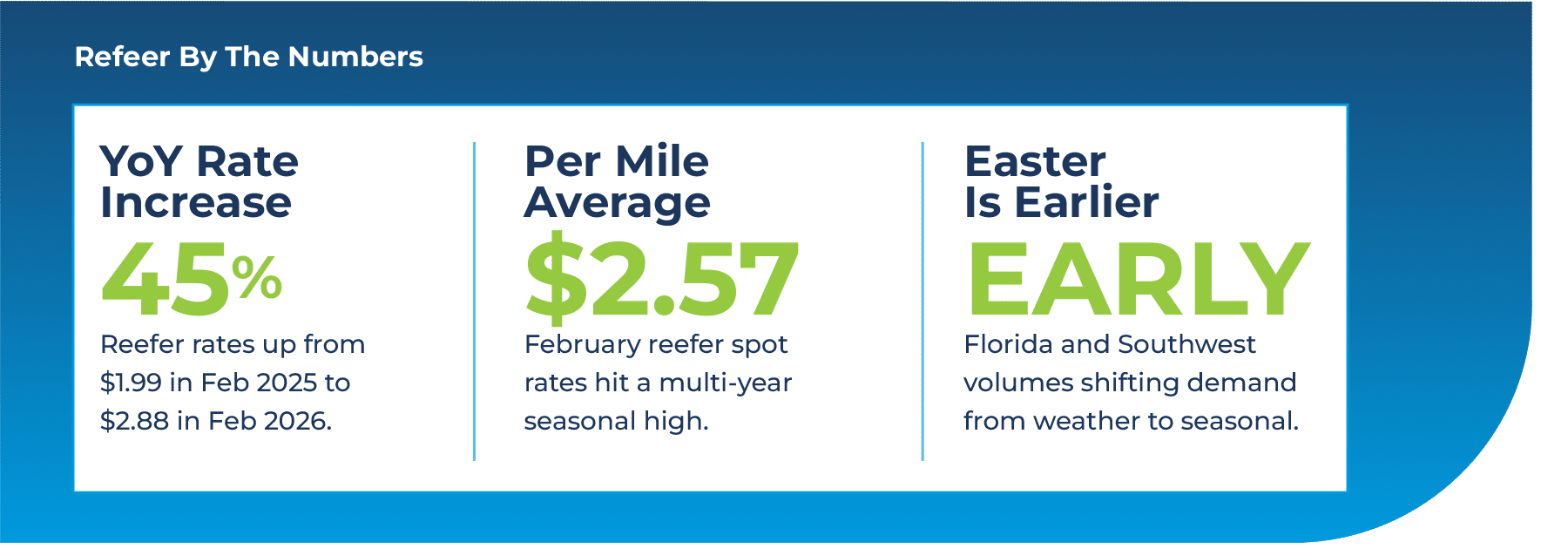 Refeer By The Numbers

YoY Rate Increase

45%

Reefer rates up from \$1.99 in Feb 2025 to \$2.88 in Feb 2026.

Per Mile Average

\$2.57

February reefer spot rates hit a multi-year seasonal high.

Easter Is Earlier

EARLY

Florida and Southwest volumes shifting demand from weather to seasonal.